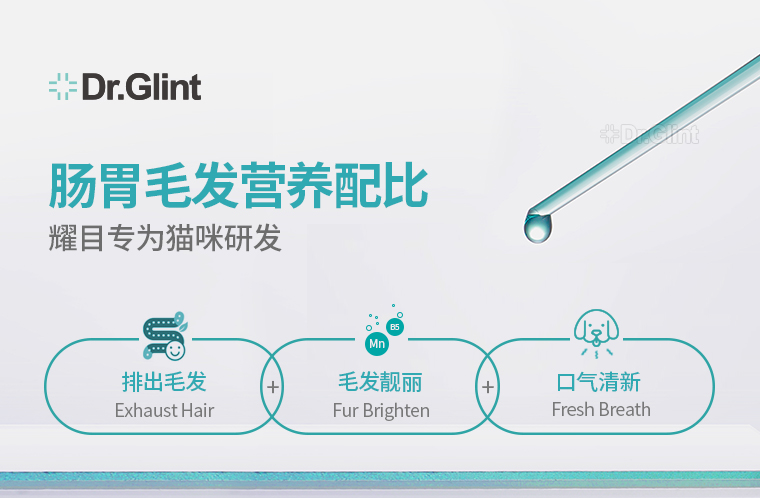 Dr.Glint

Dr.Glint

肠胃毛发营养配比
耀目专为猫咪研发

排出毛发
Exhaust Hair

+

Mn B5

毛发靓丽
Fur Brighten

+

口气清新
Fresh Breath